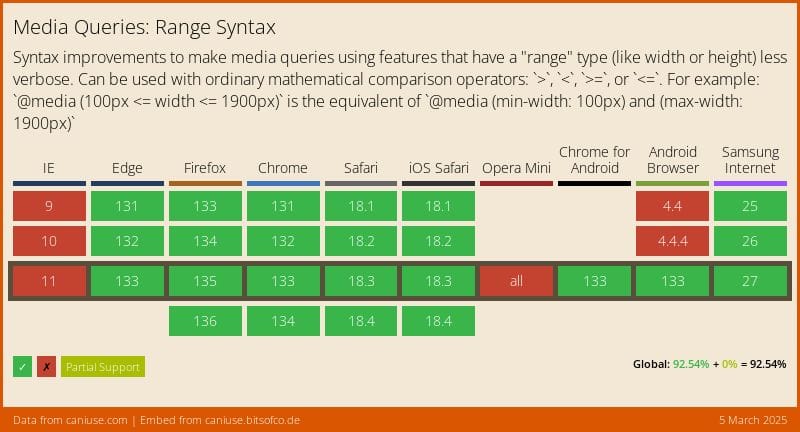 Media Queries: Range Syntax

Syntax improvements to make media queries using features that have a "range" type (like width or height) less verbose. Can be used with ordinary mathematical comparison operators: `>`, `<`, `>=`, or `<=`. For example: `@media (100px <= width <= 1900px)` is the equivalent of `@media (min-width: 100px) and (max-width: 1900px)`

| IE | Edge | Firefox | Chrome | Safari | iOS Safari | Opera Mini | Chrome for Android | Android Browser | Samsung Internet |
|---|---|---|---|---|---|---|---|---|---|
| 9 | 131 | 133 | 131 | 18.1 | 18.1 | | | 4.4 | 25 |
| 10 | 132 | 134 | 132 | 18.2 | 18.2 | | | 4.4.4 | 26 |
| 11 | 133 | 135 | 133 | 18.3 | 18.3 | all | 133 | 133 | 27 |
| | | 136 | 134 | 18.4 | 18.4 | | | | |

✓ ✗ Partial Support

Global: 92.54% + 0% = 92.54%

Data from caniuse.com | Embed from caniuse.bitsofco.de

5 March 2025